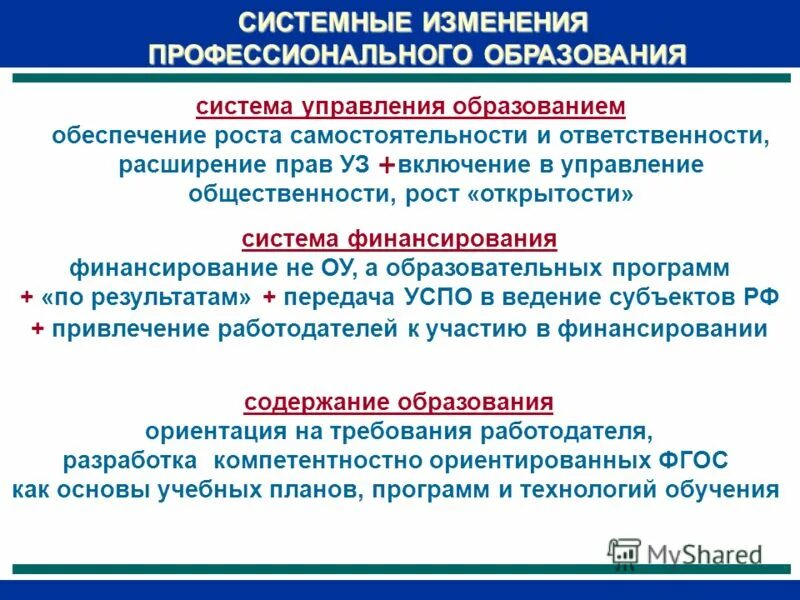 СИСТЕМНЫЕ ИЗМЕНЕНИЯ ПРОФЕССИОНАЛЬНОГО ОБРАЗОВАНИЯ

система управления образованием
обеспечение роста самостоятельности и ответственности, расширение прав УЗ +включение в управление общественности, рост «открытости»

система финансирования
финансирование не ОУ, а образовательных программ
+ «по результатам» + передача УСПО в ведение субъектов РФ
+ привлечение работодателей к участию в финансировании

содержание образования
ориентация на требования работодателя, разработка компетентностно ориентированных ФГОС как основы учебных планов, программ и технологий обучения

MyShared